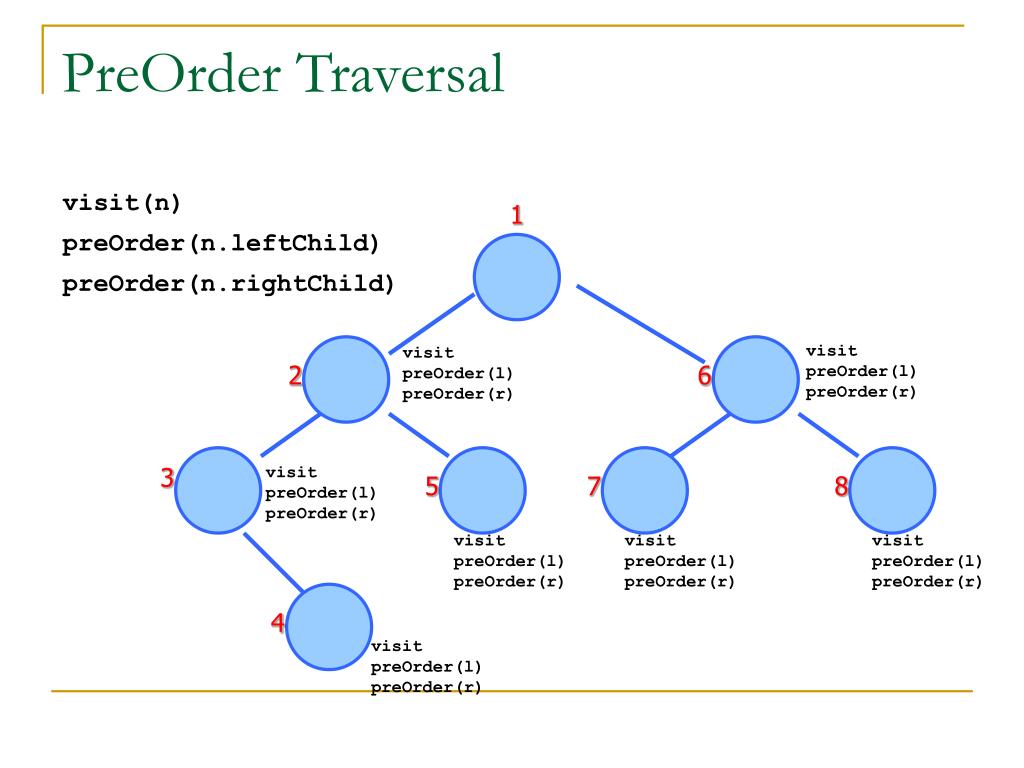 PreOrder Traversal

visit(n)
preOrder(n.leftChild)
preOrder(n.rightChild)

1

2
visit
preOrder(l)
preOrder(r)

6
visit
preOrder(l)
preOrder(r)

3
visit
preOrder(l)
preOrder(r)

5
visit
preOrder(l)
preOrder(r)

7
visit
preOrder(l)
preOrder(r)

8
visit
preOrder(l)
preOrder(r)

4
visit
preOrder(l)
preOrder(r)